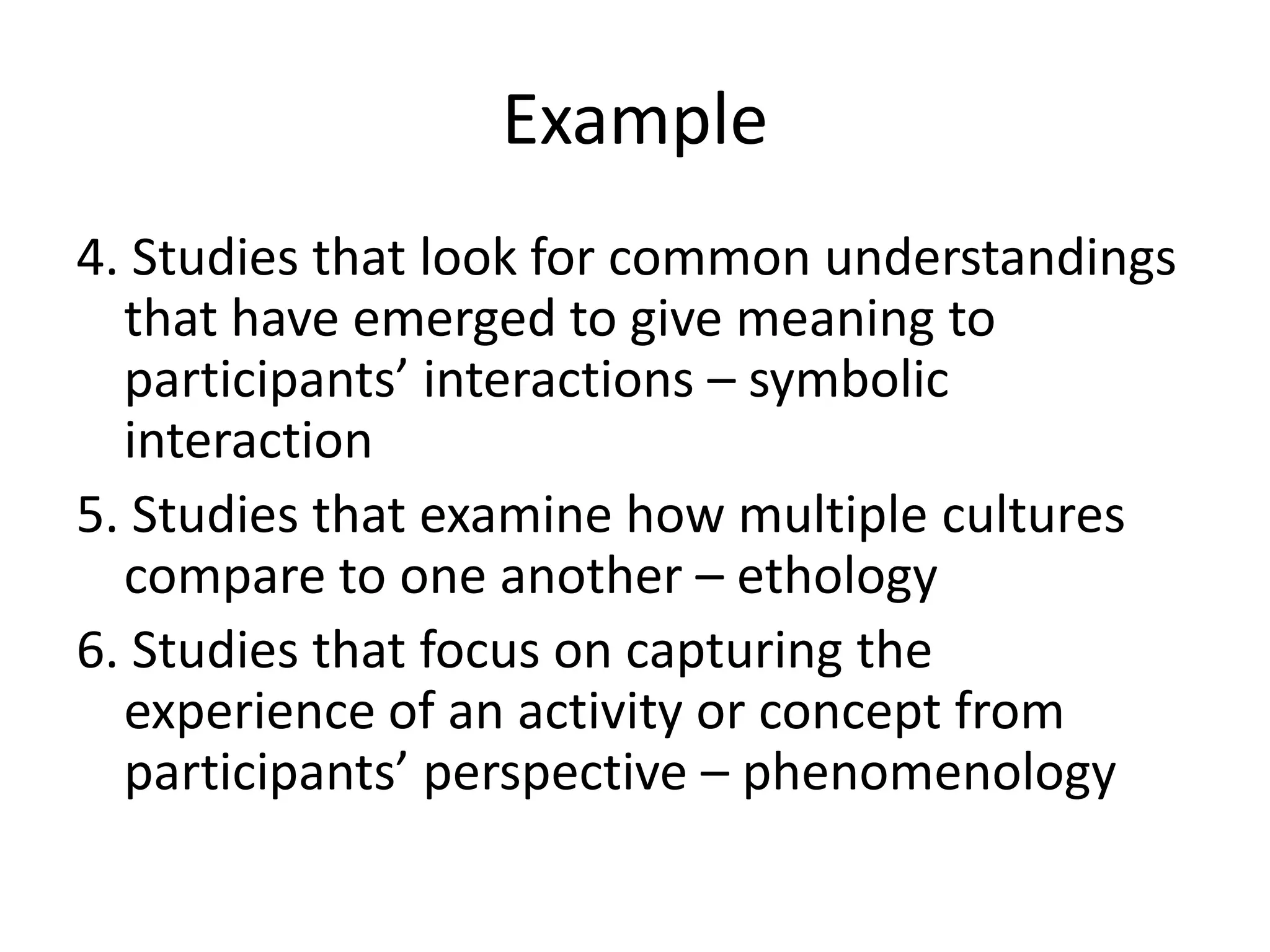 Example

4. Studies that look for common understandings that have emerged to give meaning to participants’ interactions – symbolic interaction

5. Studies that examine how multiple cultures compare to one another – ethology

6. Studies that focus on capturing the experience of an activity or concept from participants’ perspective – phenomenology